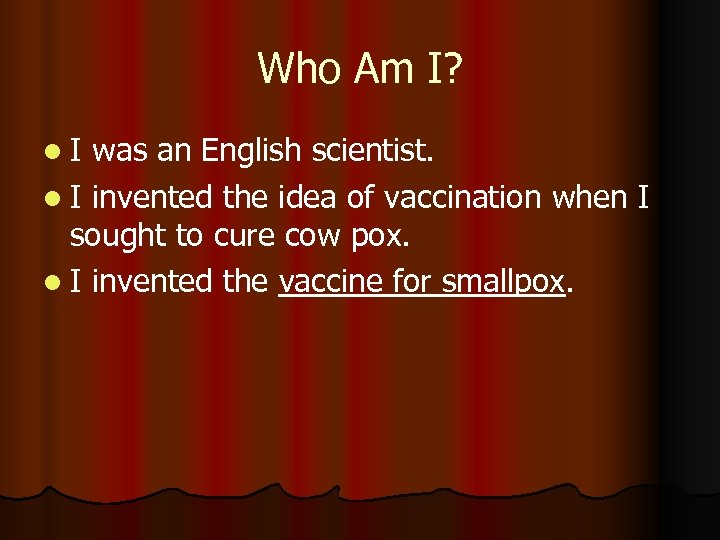 Who Am I?

- I was an English scientist.
- I invented the idea of vaccination when I sought to cure cow pox.
- I invented the vaccine for smallpox.